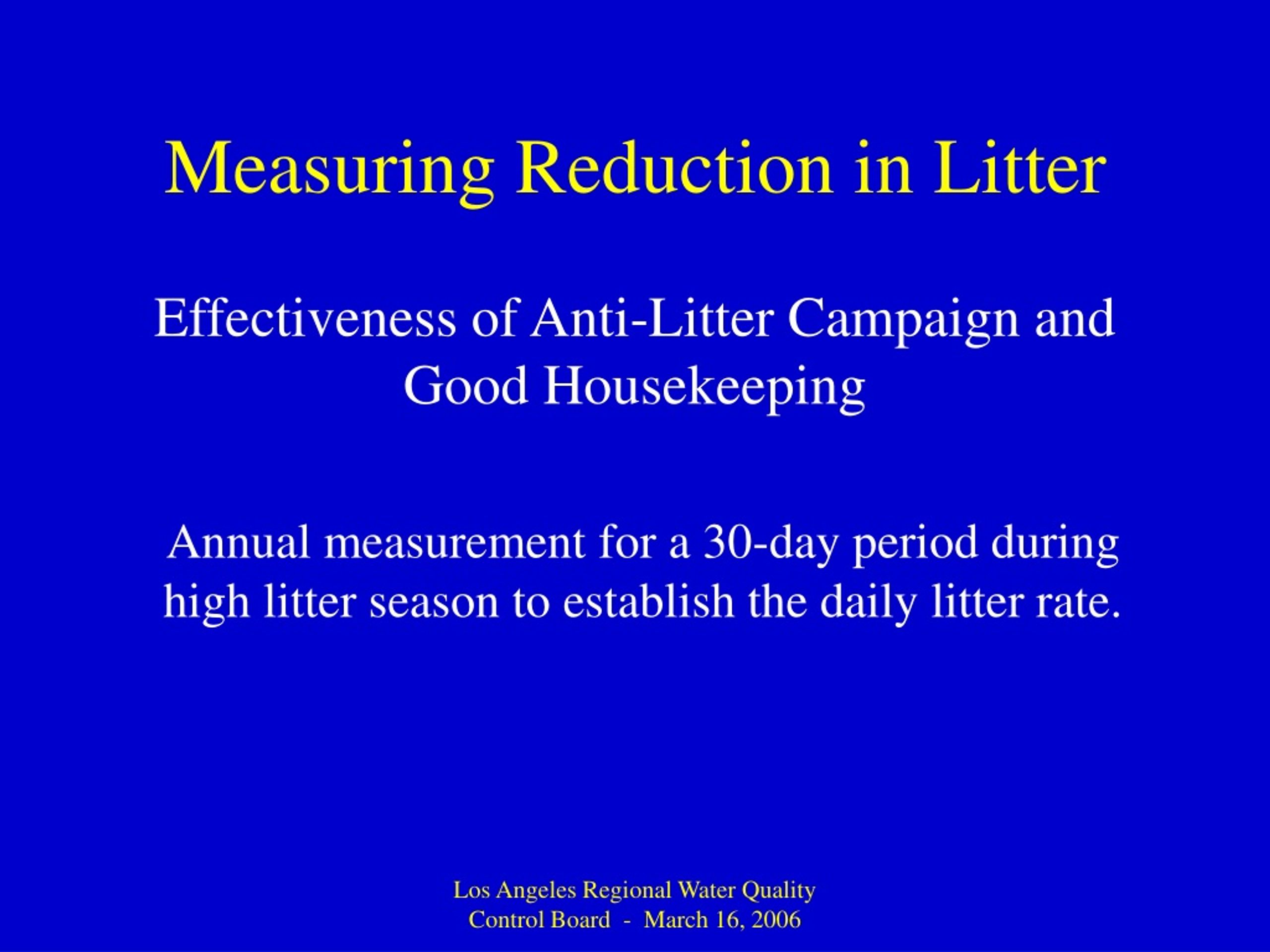 Measuring Reduction in Litter

Effectiveness of Anti-Litter Campaign and Good Housekeeping

Annual measurement for a 30-day period during high litter season to establish the daily litter rate.

Los Angeles Regional Water Quality Control Board - March 16, 2006